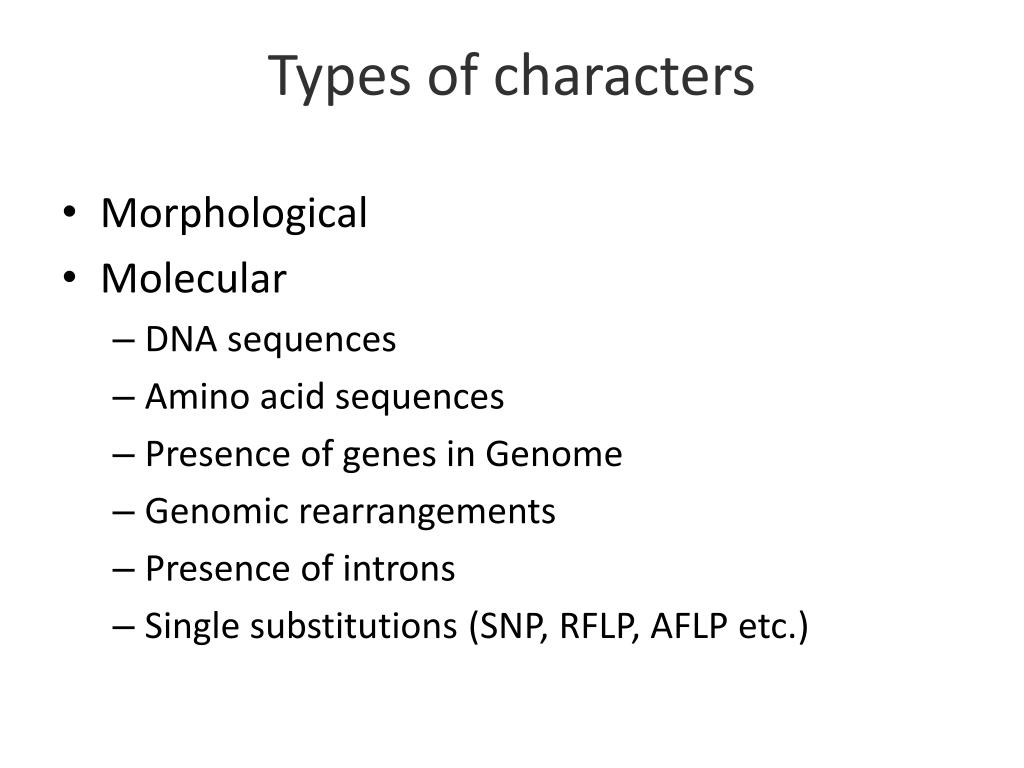 Types of characters

• Morphological
• Molecular
– DNA sequences
– Amino acid sequences
– Presence of genes in Genome
– Genomic rearrangements
– Presence of introns
– Single substitutions (SNP, RFLP, AFLP etc.)